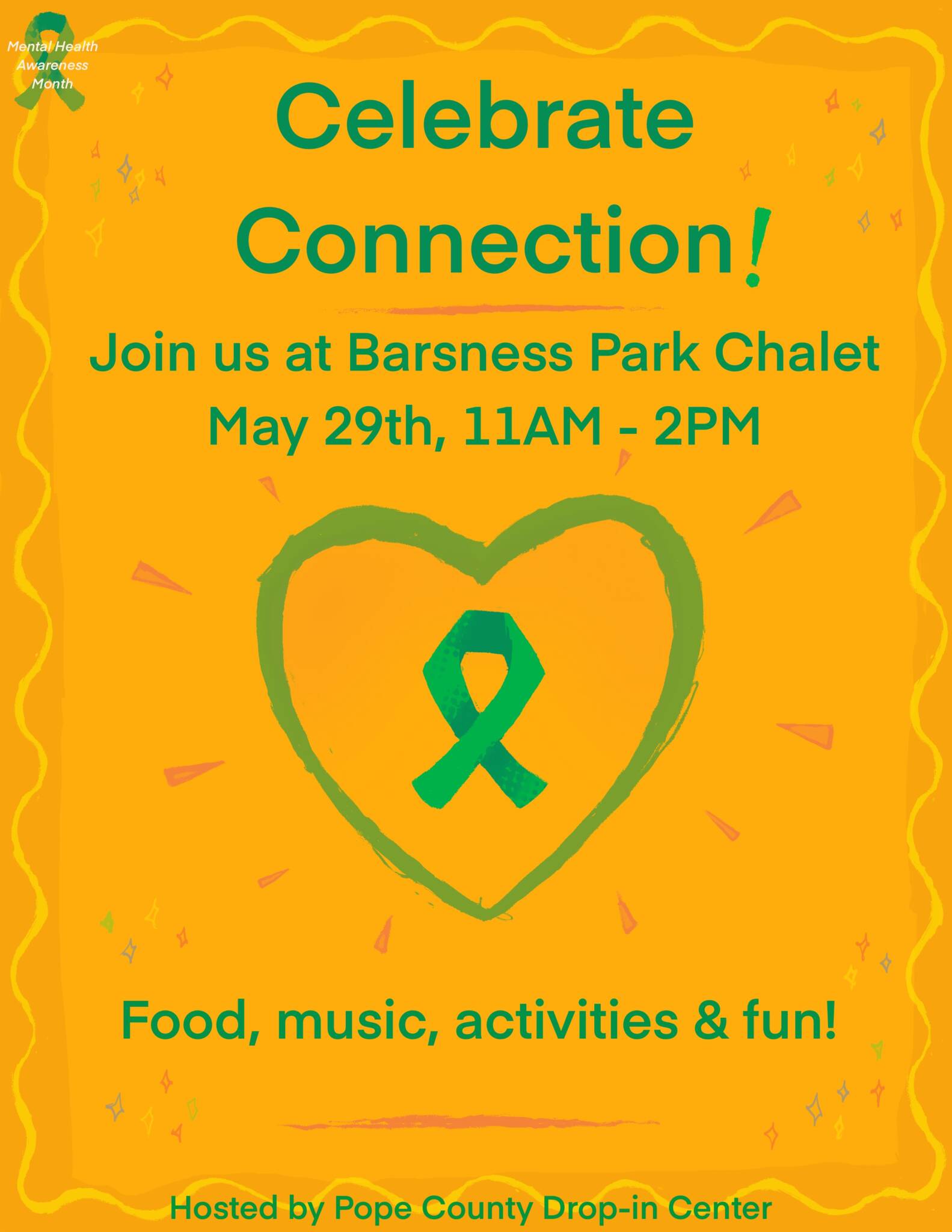 Mental Health Awareness Month

Celebrate Connection!

Join us at Barsness Park Chalet
May 29th, 11AM - 2PM

Food, music, activities & fun!

Hosted by Pope County Drop-in Center